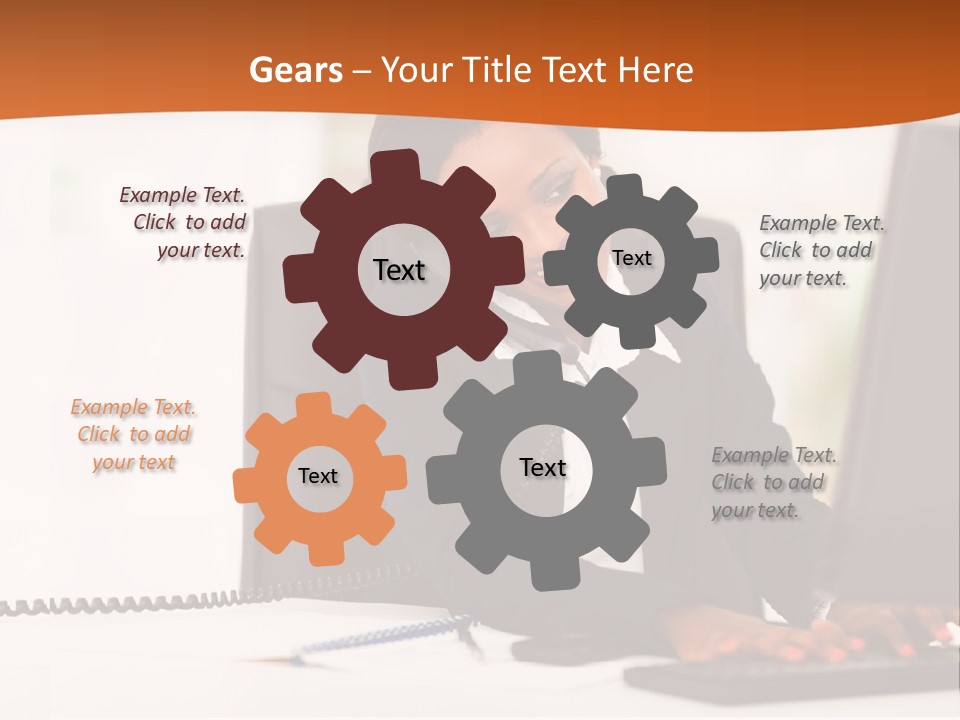 Gears – Your Title Text Here

Example Text. Click to add your text.

Text

Text

Example Text. Click to add your text.

Example Text. Click to add your text

Text

Text

Example Text. Click to add your text.